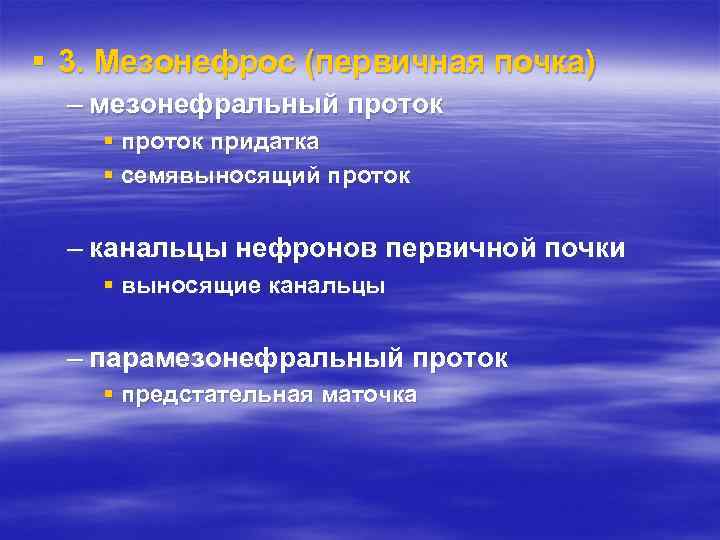 ▪ 3. Мезонефрос (первичная почка)
– мезонефральный проток
▪ проток придатка
▪ семявыносящий проток

– канальцы нефронов первичной почки
▪ выносящие канальцы

– парамезонефральный проток
▪ предстательная маточка